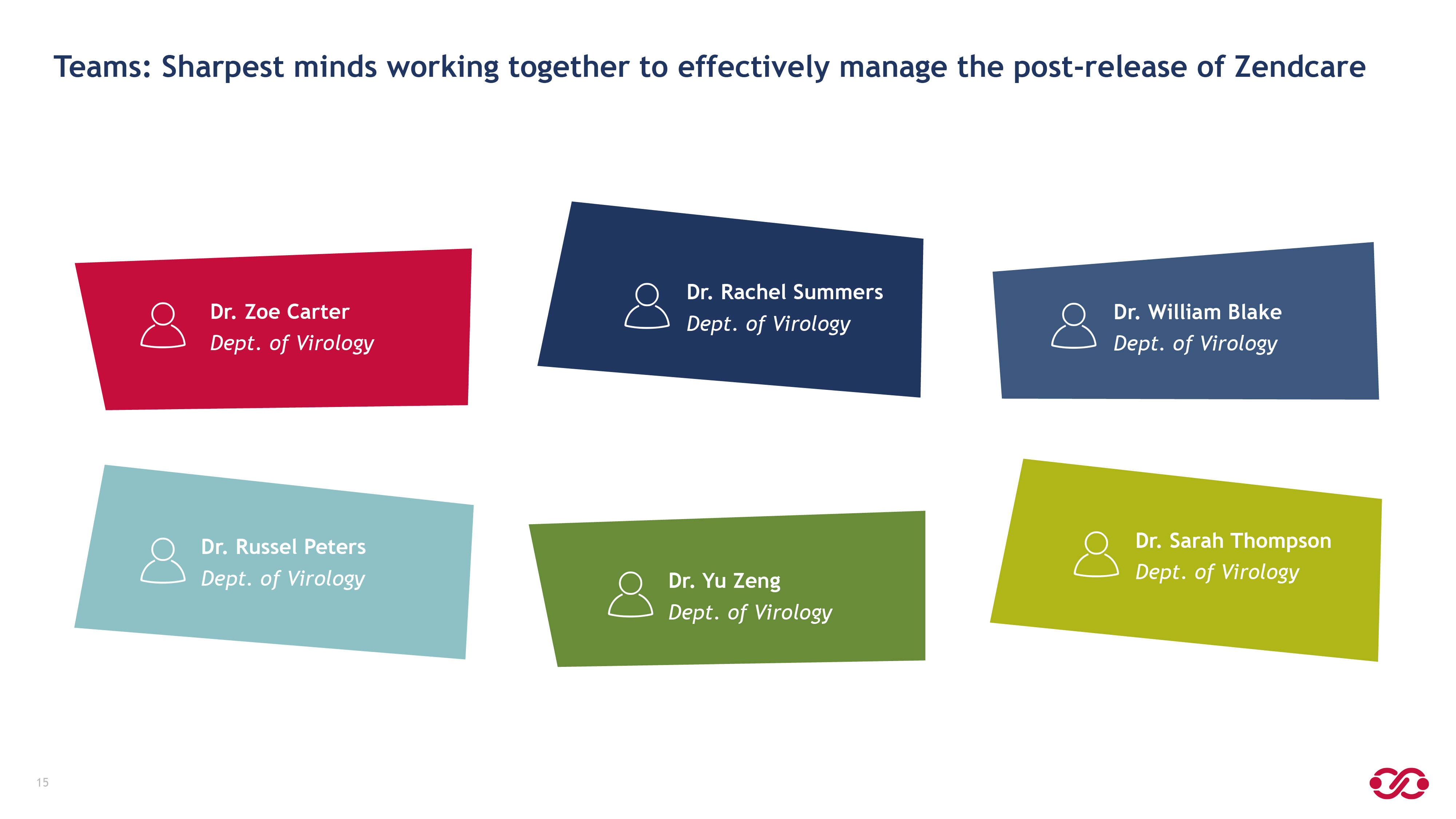 Teams: Sharpest minds working together to effectively manage the post-release of Zendcare

Dr. Zoe Carter
Dept. of Virology

Dr. Rachel Summers
Dept. of Virology

Dr. William Blake
Dept. of Virology

Dr. Russel Peters
Dept. of Virology

Dr. Yu Zeng
Dept. of Virology

Dr. Sarah Thompson
Dept. of Virology

15